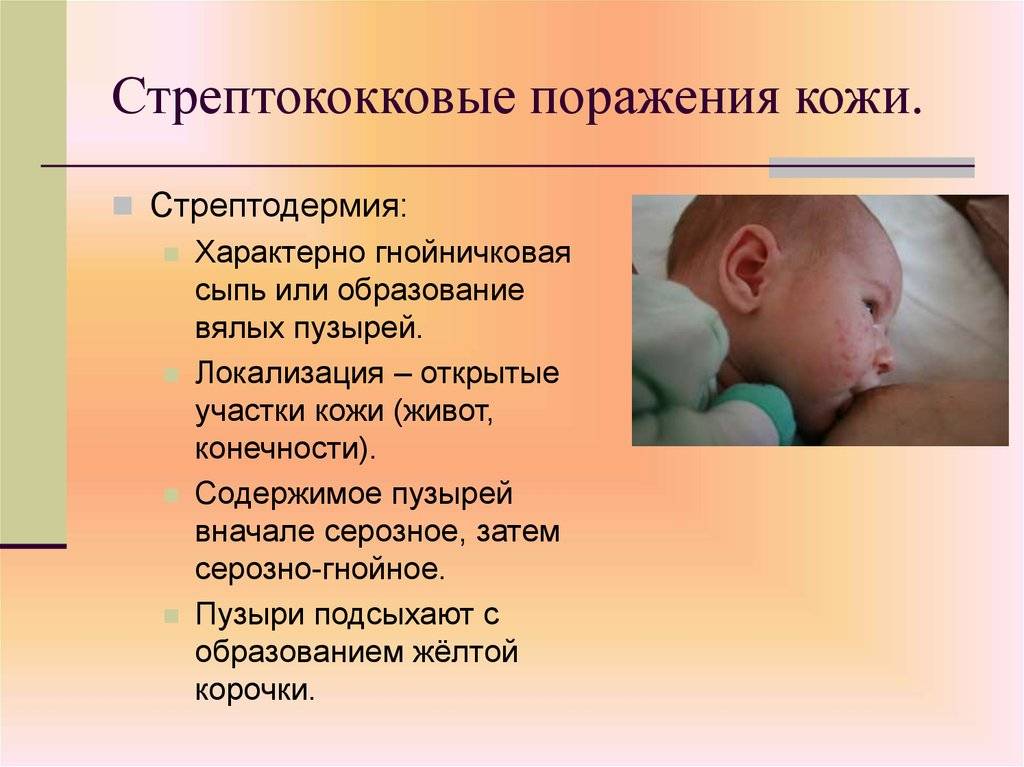 Стрептококковые поражения кожи.

Стрептодермия:

Характерно гнойничковая сыпь или образование вялых пузырей.

Локализация – открытые участки кожи (живот, конечности).

Содержимое пузырей вначале серозное, затем серозно-гнойное.

Пузыри подсыхают с образованием жёлтой корочки.